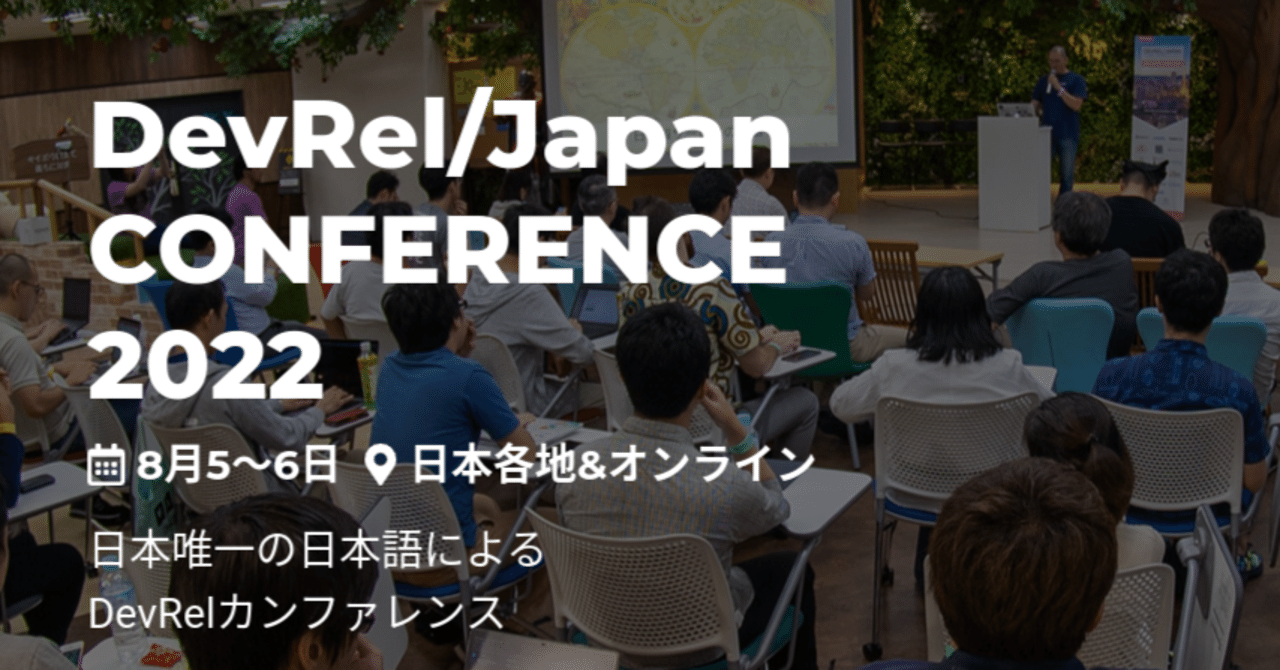 DevRel/Japan CONFERENCE 2022

8月5〜6日 日本各地&オンライン

日本唯一の日本語による DevRelカンファレンス